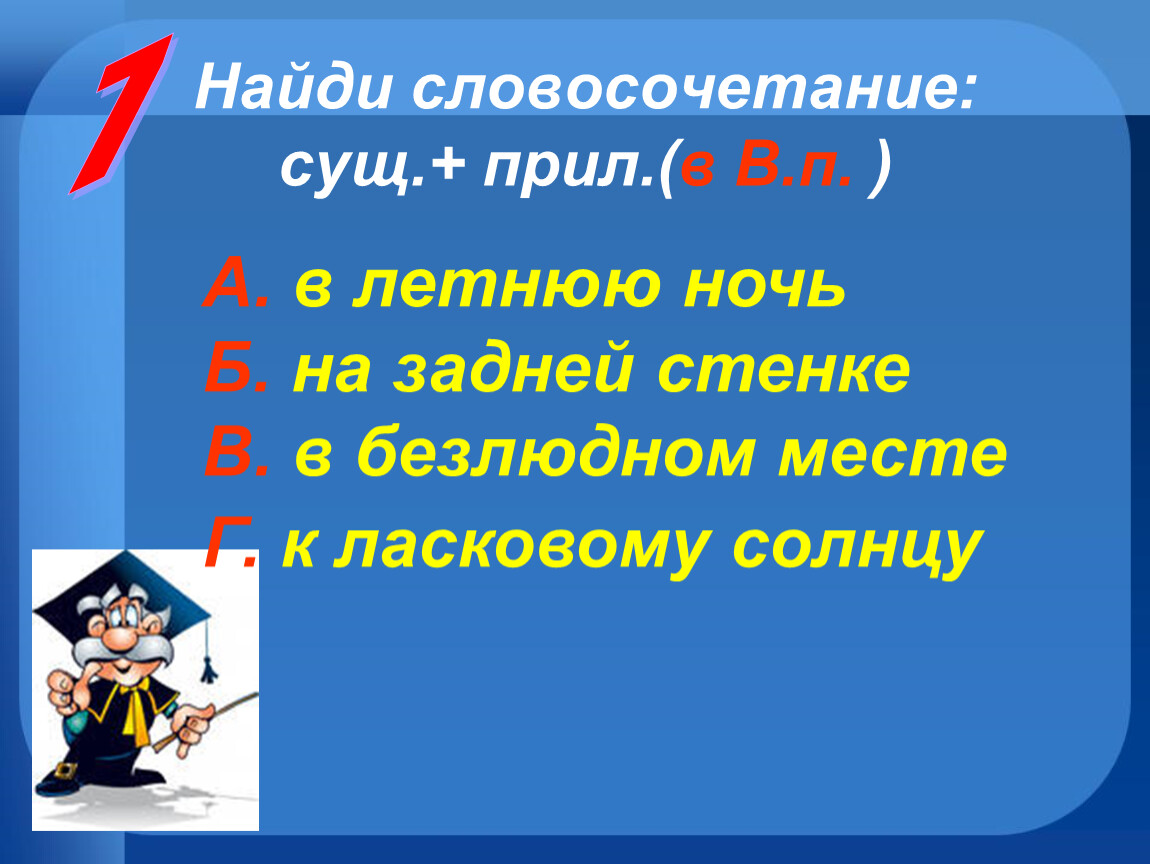 1 Найди словосочетание: сущ.+ прил.(в В.п. )

А. в летнюю ночь
Б. на задней стенке
В. в безлюдном месте
Г. к ласковому солнцу